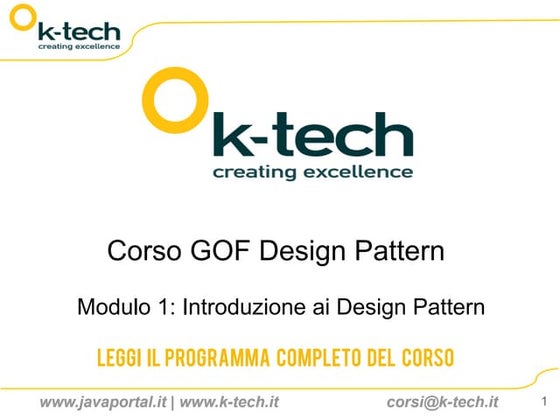 k-tech
creating excellence

k-tech
creating excellence

Corso GOF Design Pattern

Modulo 1: Introduzione ai Design Pattern

LEGGI IL PROGRAMMA COMPLETO DEL CORSO

www.javaportal.it | www.k-tech.it corsi@k-tech.it 1